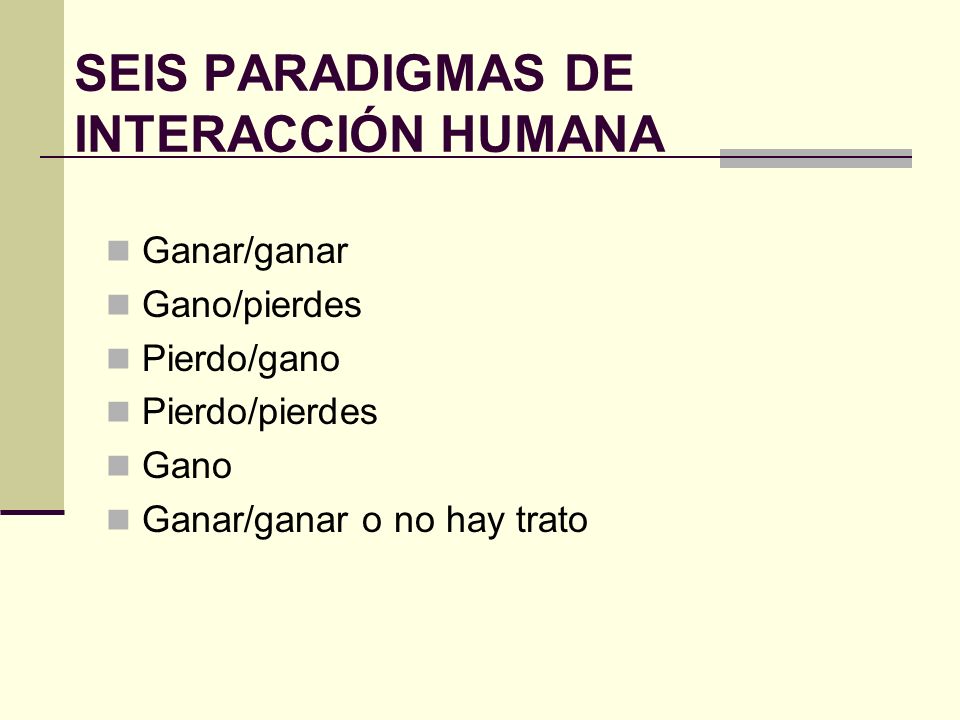 SEIS PARADIGMAS DE INTERACCIÓN HUMANA

- Ganar/ganar
- Gano/pierdes
- Pierdo/gano
- Pierdo/pierdes
- Gano
- Ganar/ganar o no hay trato